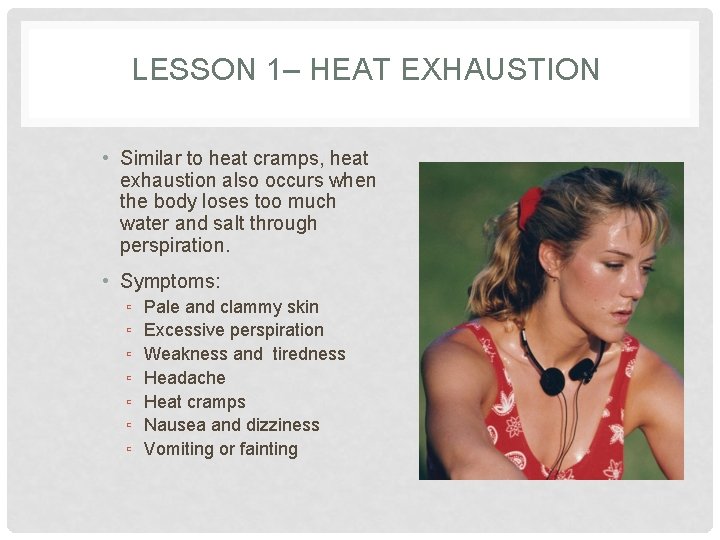 LESSON 1– HEAT EXHAUSTION

• Similar to heat cramps, heat exhaustion also occurs when the body loses too much water and salt through perspiration.

• Symptoms:
▫ Pale and clammy skin
▫ Excessive perspiration
▫ Weakness and tiredness
▫ Headache
▫ Heat cramps
▫ Nausea and dizziness
▫ Vomiting or fainting